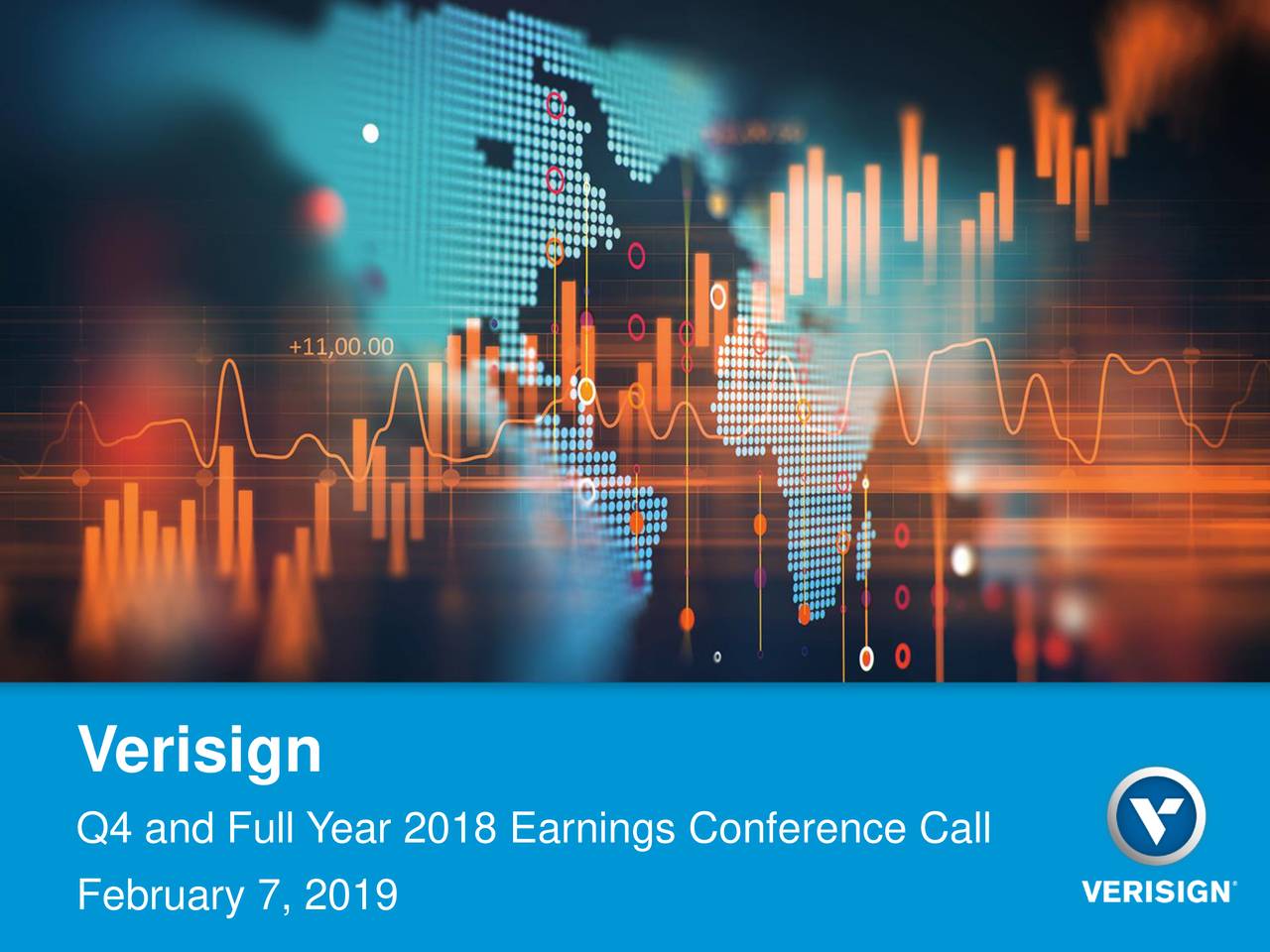 +11,00.00

Verisign

Q4 and Full Year 2018 Earnings Conference Call

February 7, 2019

VERISIGN®